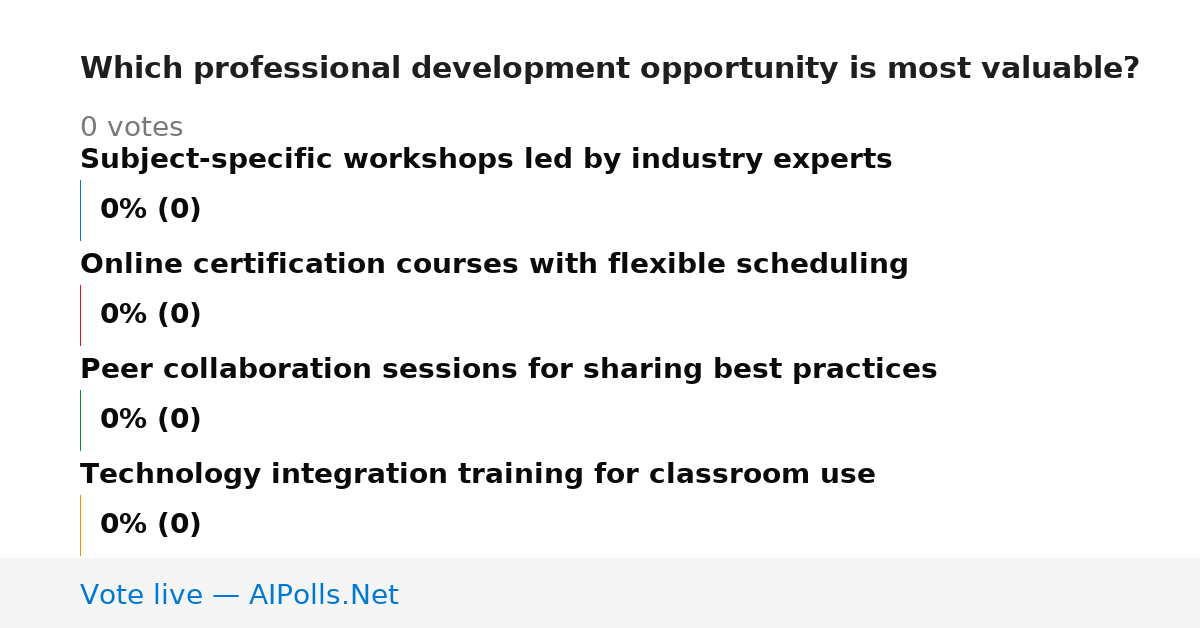 Which professional development opportunity is most valuable?

0 votes

Subject-specific workshops led by industry experts

0% (0)

Online certification courses with flexible scheduling

0% (0)

Peer collaboration sessions for sharing best practices

0% (0)

Technology integration training for classroom use

0% (0)

Vote live — AIPolls.Net